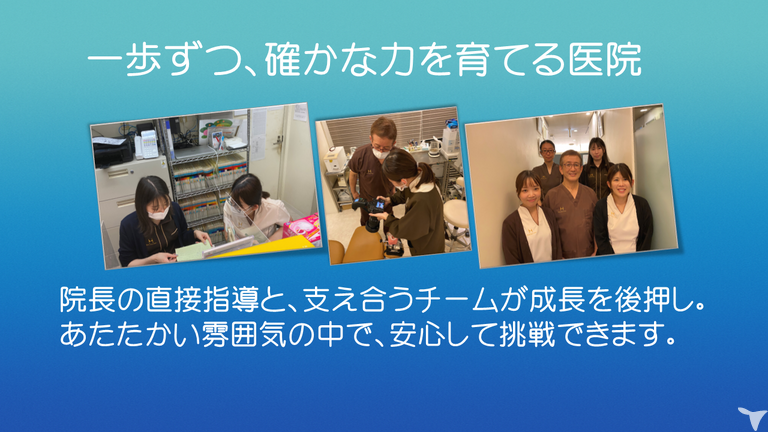 一歩ずつ、確かな力を育てる医院

院長の直接指導と、支え合うチームが成長を後押し。
あたたかい雰囲気の中で、安心して挑戦できます。